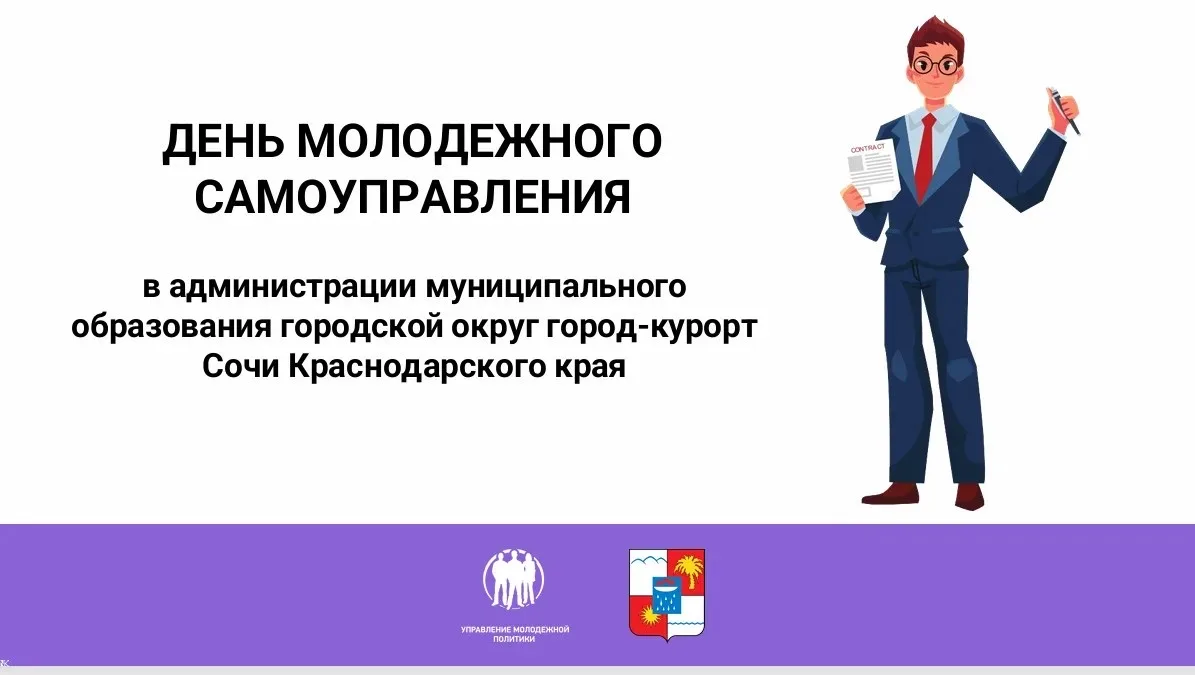 ДЕНЬ МОЛОДЕЖНОГО САМОУПРАВЛЕНИЯ

в администрации муниципального образования городской округ город-курорт Сочи Краснодарского края

CONTRACT

УПРАВЛЕНИЕ МОЛОДЕЖНОЙ ПОЛИТИКИ